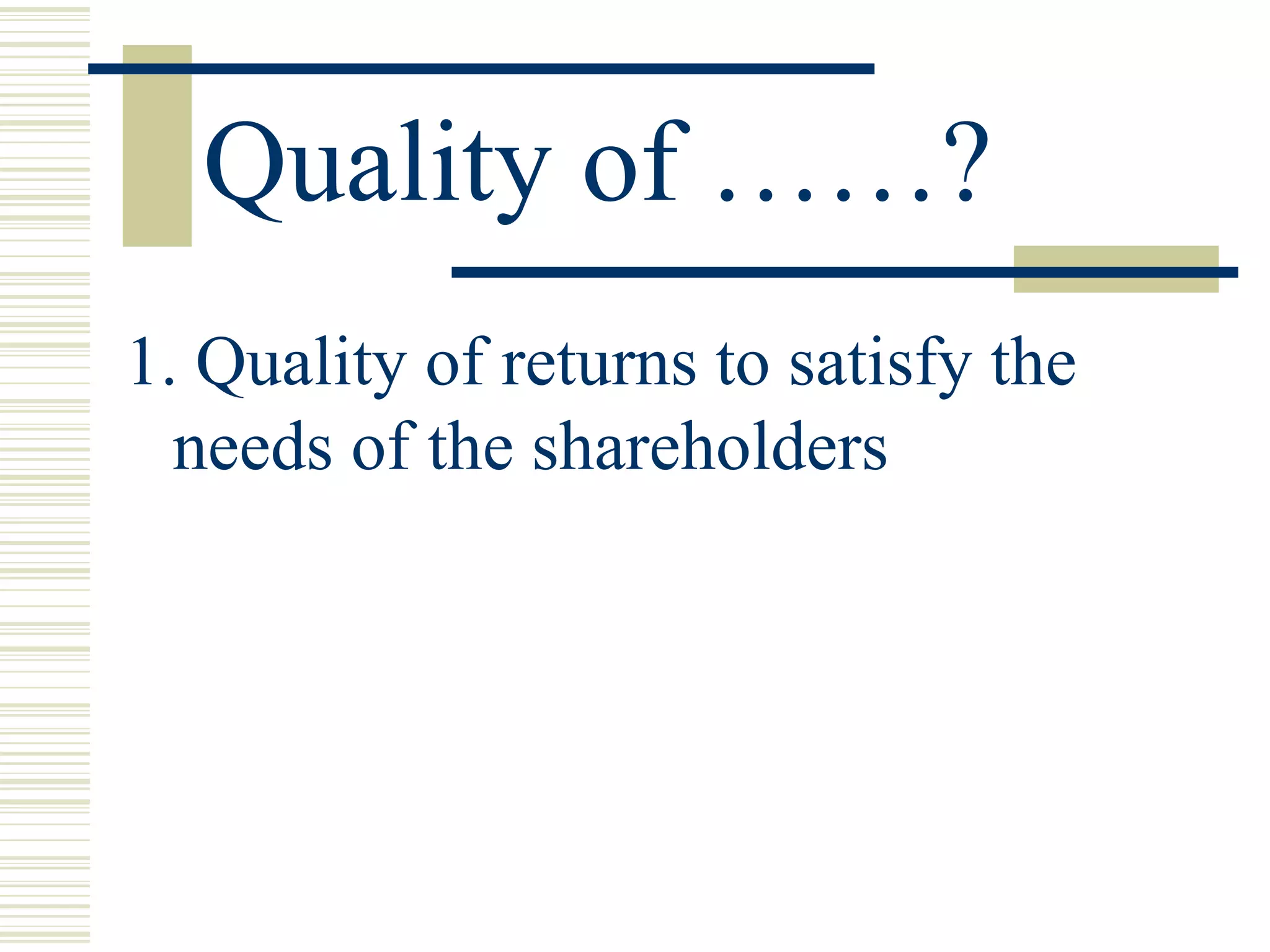 Quality of ……?

1. Quality of returns to satisfy the needs of the shareholders